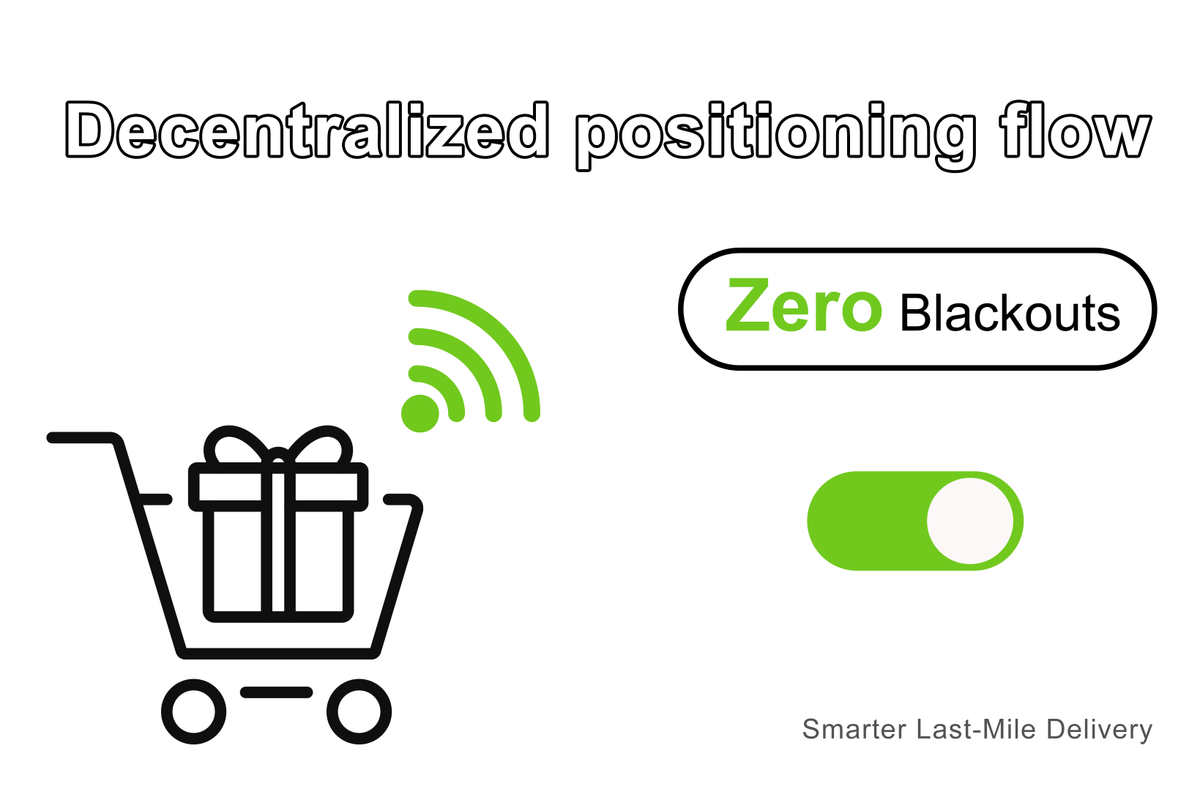 Decentralized positioning flow

Zero Blackouts

Smarter Last-Mile Delivery